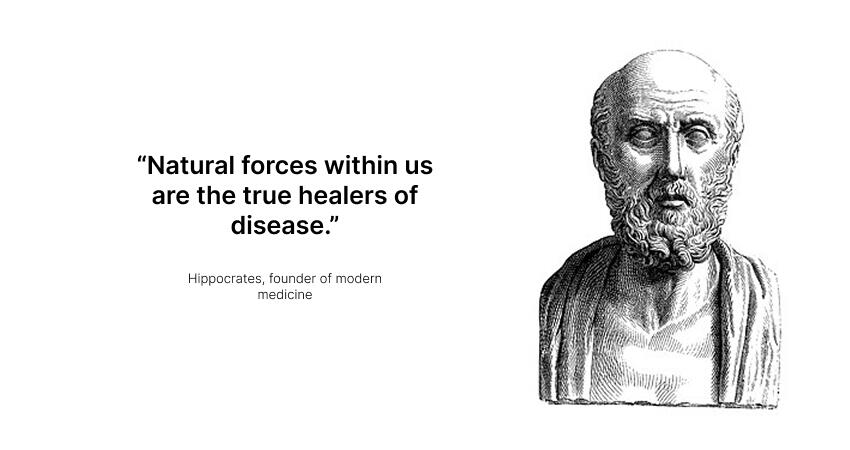 “Natural forces within us are the true healers of disease.”

Hippocrates, founder of modern medicine